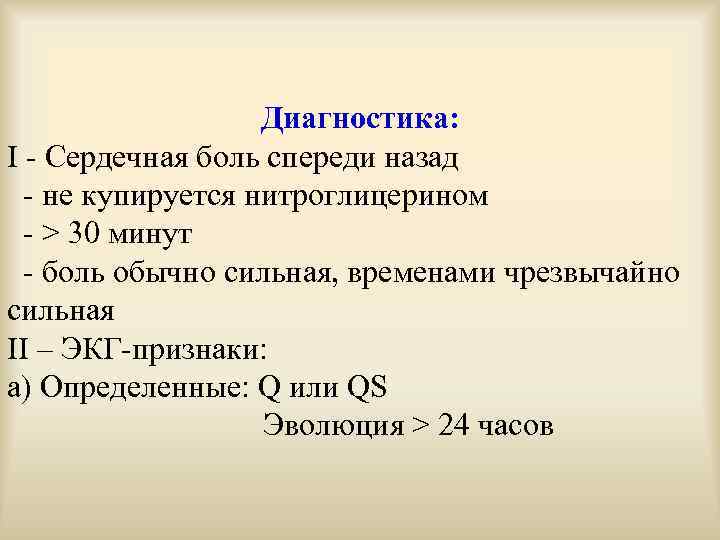 Диагностика:
I - Сердечная боль спереди назад
- не купируется нитроглицерином
- > 30 минут
- боль обычно сильная, временами чрезвычайно сильная
II – ЭКГ-признаки:
а) Определенные: Q или QS
Эволюция > 24 часов